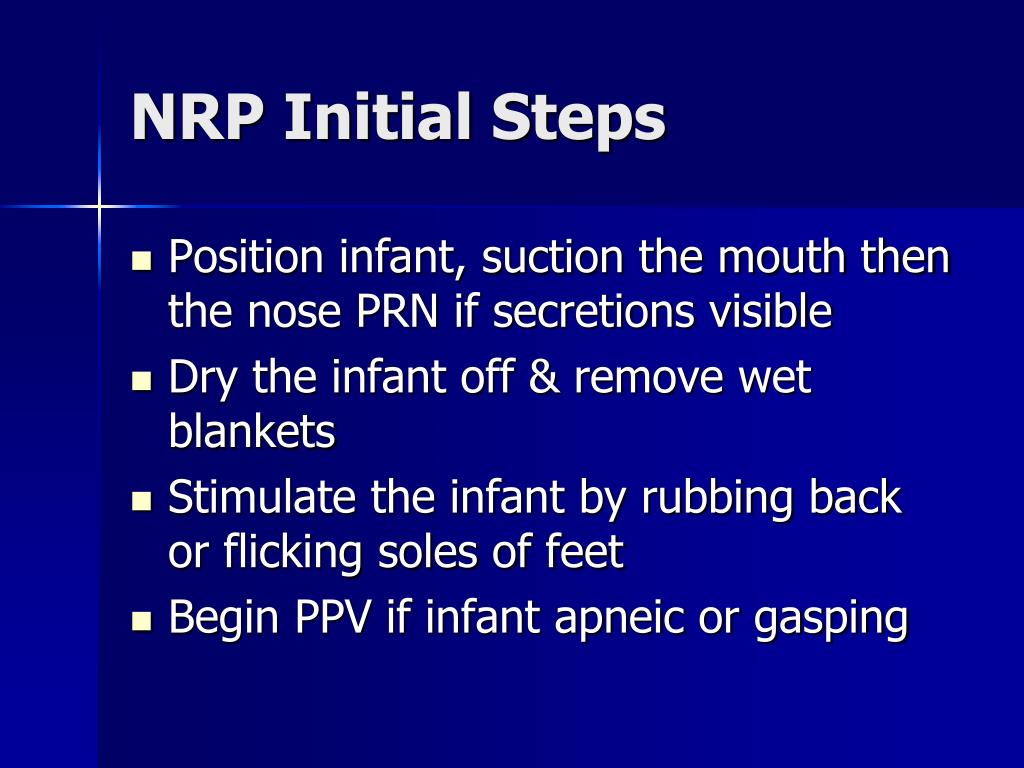 NRP Initial Steps

- Position infant, suction the mouth then the nose PRN if secretions visible
- Dry the infant off & remove wet blankets
- Stimulate the infant by rubbing back or flicking soles of feet
- Begin PPV if infant apneic or gasping